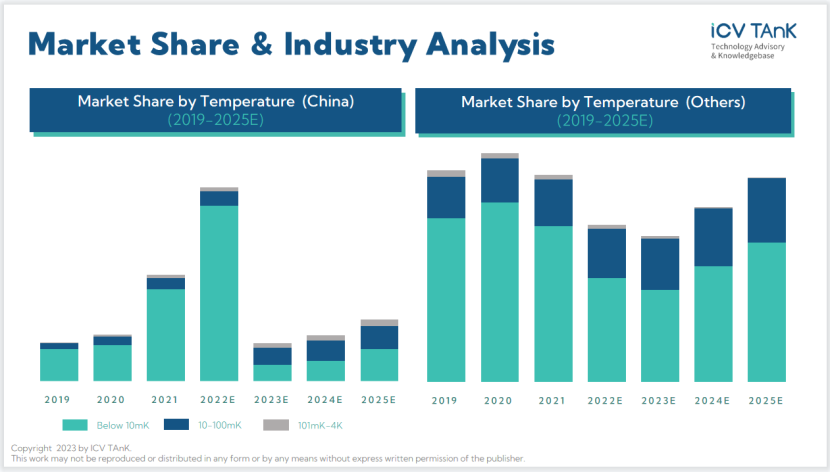 Market Share & Industry Analysis

iCV TAnK
Technology Advisory
& Knowledgebase

Market Share by Temperature (China)
(2019-2025E)

2019 2020 2021 2022E 2023E 2024E 2025E

Market Share by Temperature (Others)
(2019-2025E)

2019 2020 2021 2022E 2023E 2024E 2025E

Below 10mK 10-100mK 101mK-4K

Copyright 2023 by ICV TAnK.
This work may not be reproduced or distributed in any form or by any means without express written permission of the publisher.